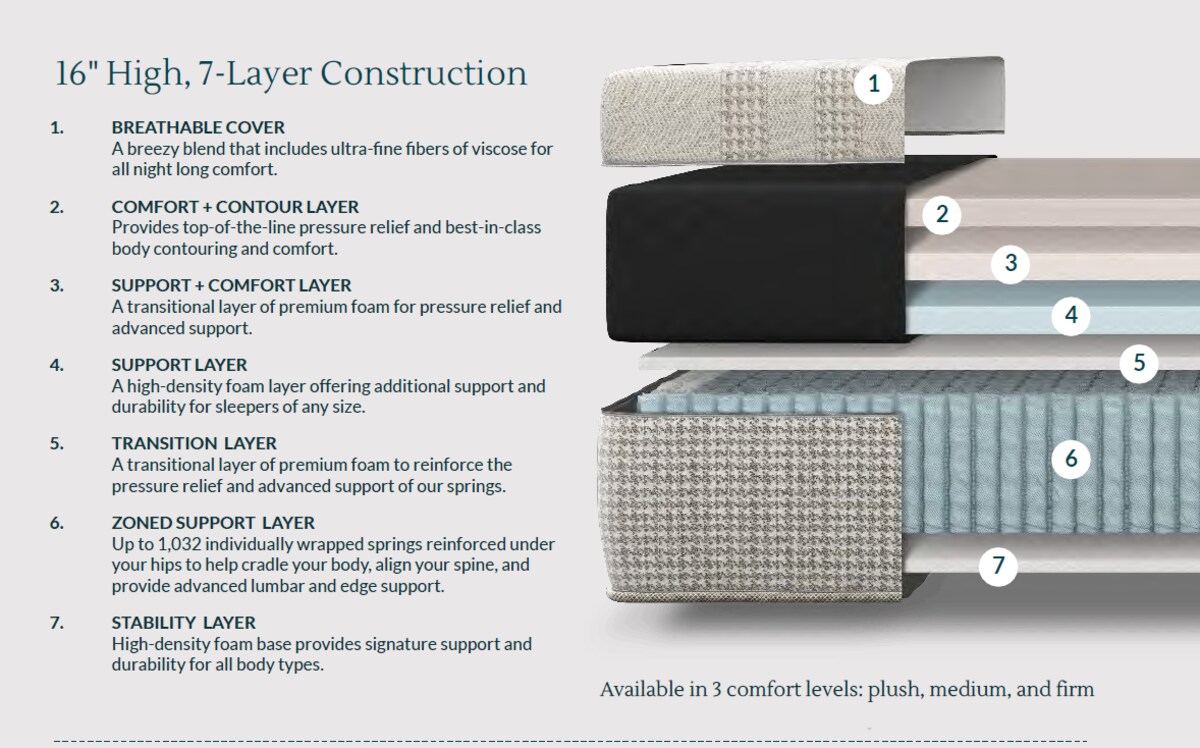 16" High, 7-Layer Construction

1. BREATHABLE COVER
A breezy blend that includes ultra-fine fibers of viscose for all night long comfort.

2. COMFORT + CONTOUR LAYER
Provides top-of-the-line pressure relief and best-in-class body contouring and comfort.

3. SUPPORT + COMFORT LAYER
A transitional layer of premium foam for pressure relief and advanced support.

4. SUPPORT LAYER
A high-density foam layer offering additional support and durability for sleepers of any size.

5. TRANSITION LAYER
A transitional layer of premium foam to reinforce the pressure relief and advanced support of our springs.

6. ZONED SUPPORT LAYER
Up to 1,032 individually wrapped springs reinforced under your hips to help cradle your body, align your spine, and provide advanced lumbar and edge support.

7. STABILITY LAYER
High-density foam base provides signature support and durability for all body types.

1

2

3

4

5

6

7

Available in 3 comfort levels: plush, medium, and firm